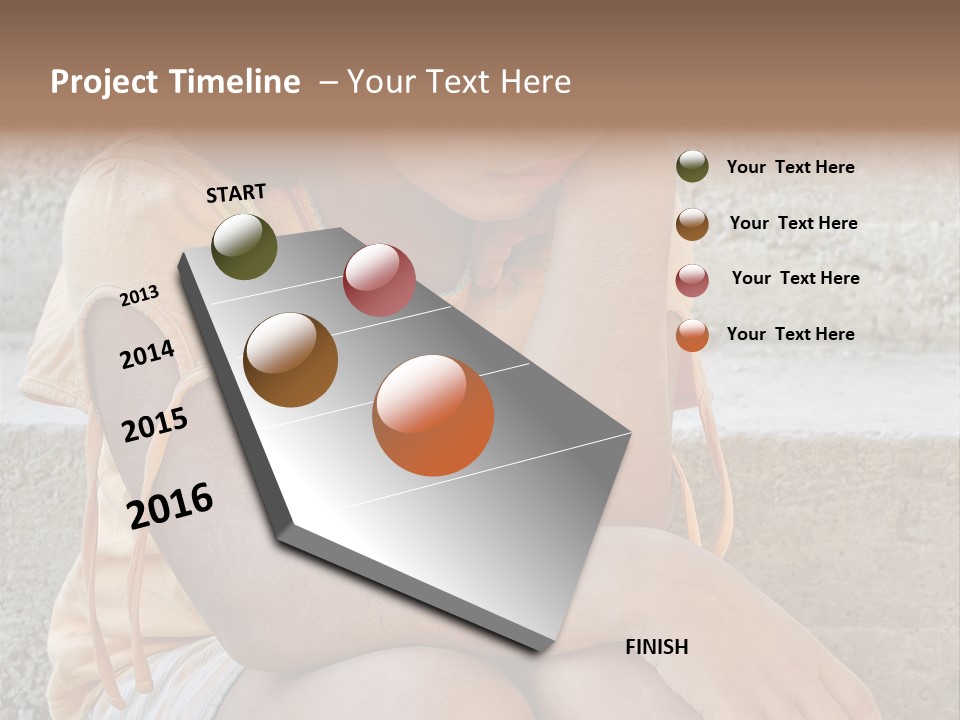 Project Timeline – Your Text Here

START

2013

2014

2015

2016

FINISH

Your Text Here

Your Text Here

Your Text Here

Your Text Here